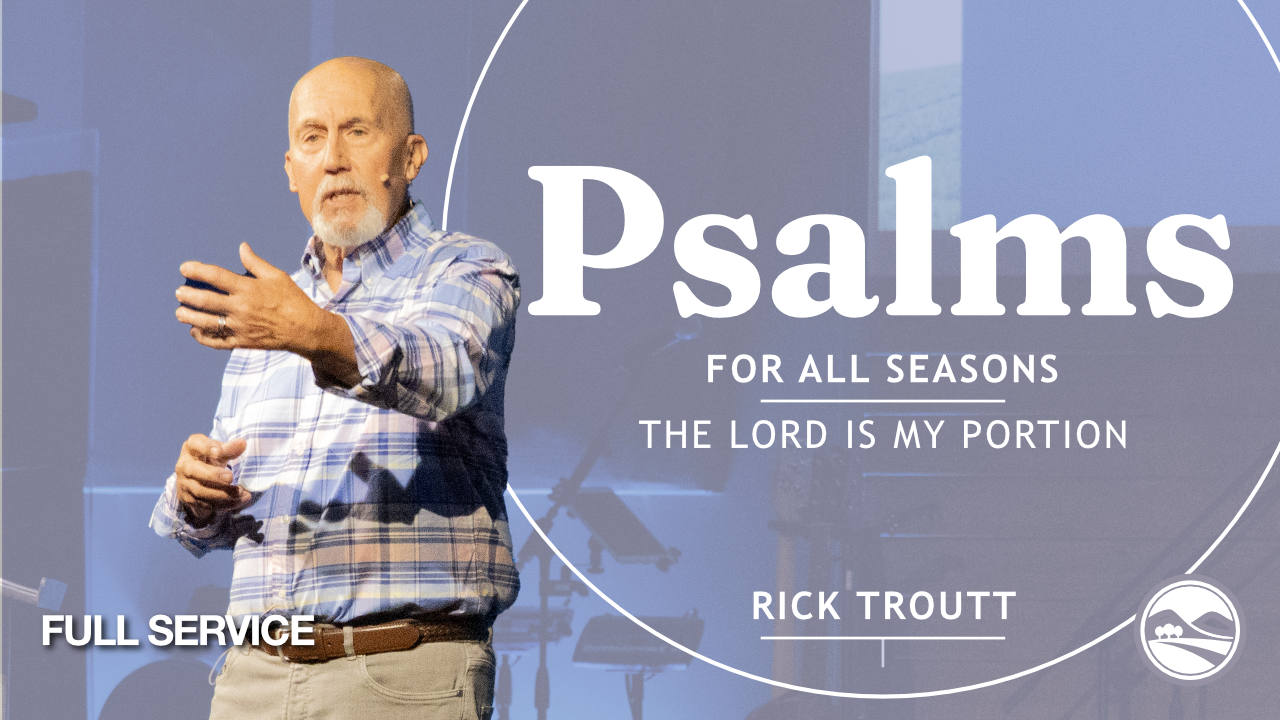 Psalms
FOR ALL SEASONS
THE LORD IS MY PORTION
RICK TROUTT
FULL SERVICE